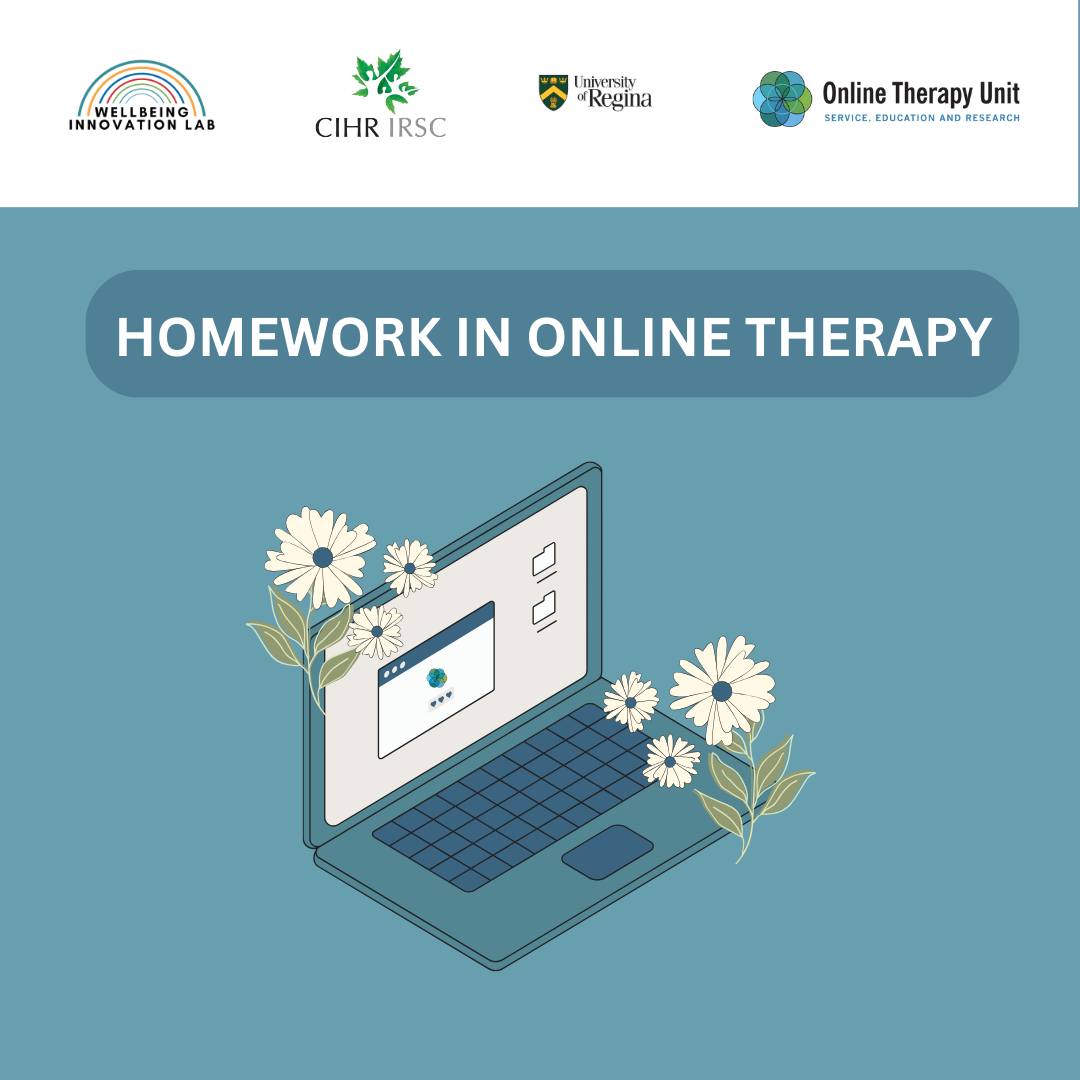 WELLBEING INNOVATION LAB

CIHR IRSC

University of Regina

Online Therapy Unit
SERVICE, EDUCATION AND RESEARCH

HOMEWORK IN ONLINE THERAPY